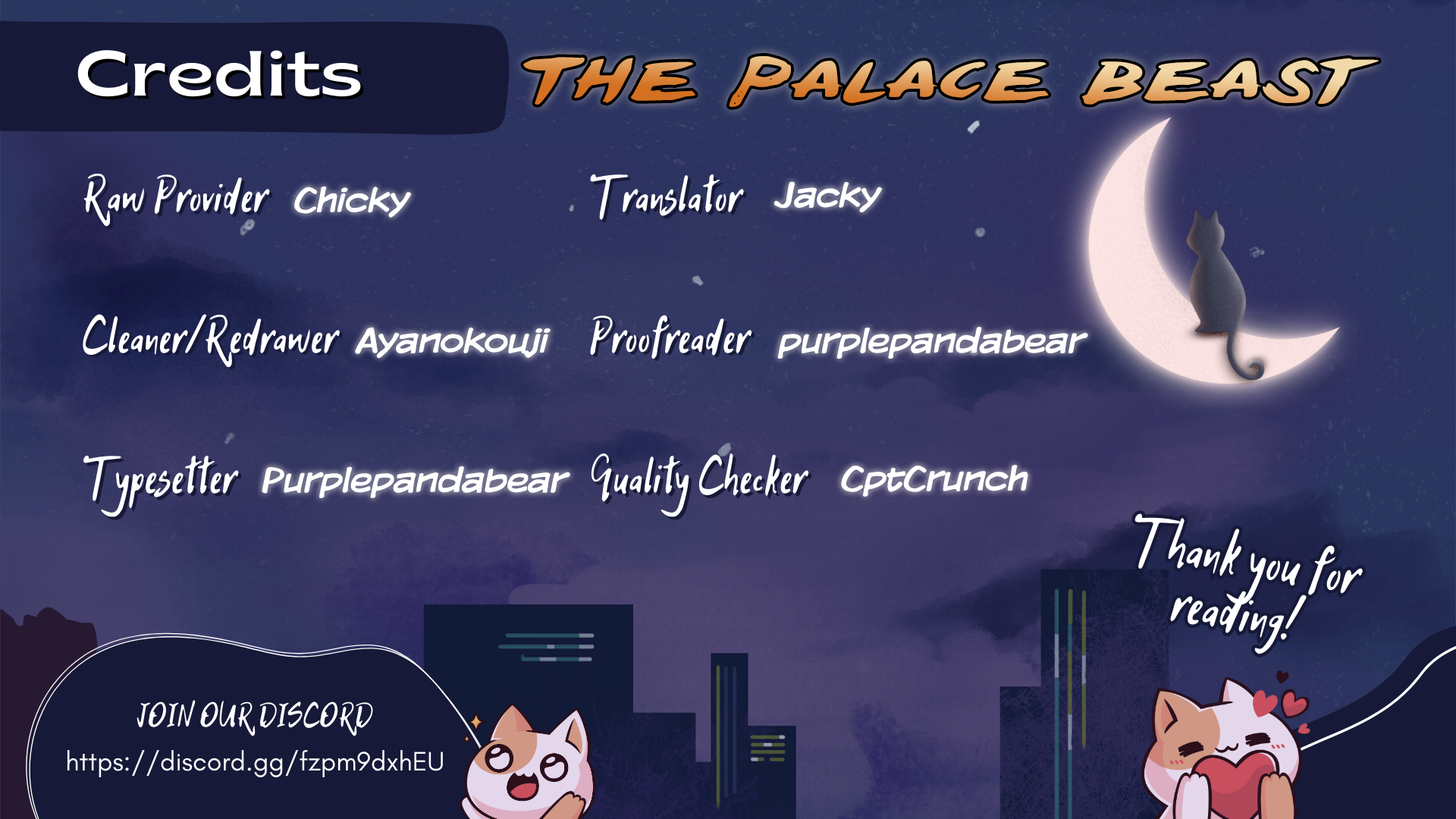 Credits

THE PALACE BEAST

Raw Provider Chicky

Translator Jacky

Cleaner/Redrawer Ayanokouji

Proofreader purplepandabear

Typesetter Purplepandabear

Quality Checker CptCrunch

Thank you for reading!

JOIN OUR DISCORD
https://discord.gg/fzpm9dxhEU